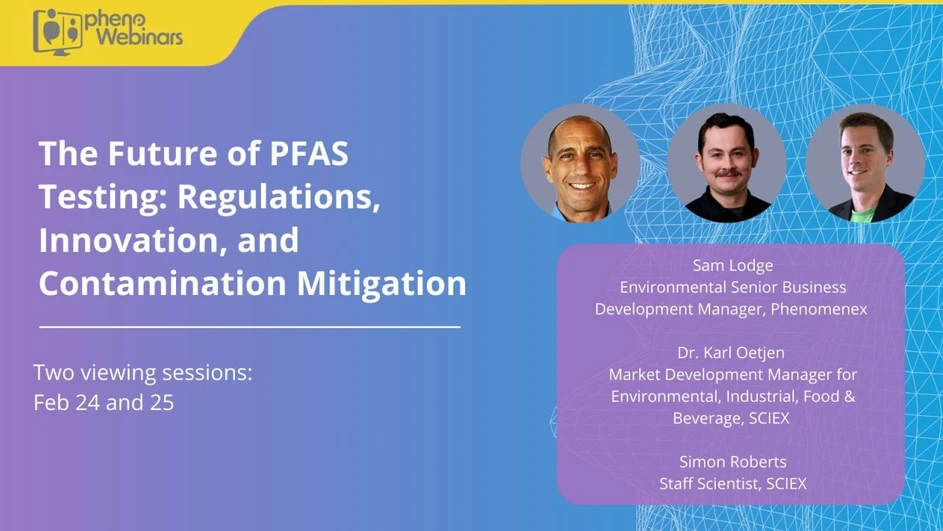 pheno Webinars

The Future of PFAS Testing: Regulations, Innovation, and Contamination Mitigation

Two viewing sessions:
Feb 24 and 25

Sam Lodge
Environmental Senior Business Development Manager, Phenomenex

Dr. Karl Oetjen
Market Development Manager for Environmental, Industrial, Food & Beverage, SCIEX

Simon Roberts
Staff Scientist, SCIEX